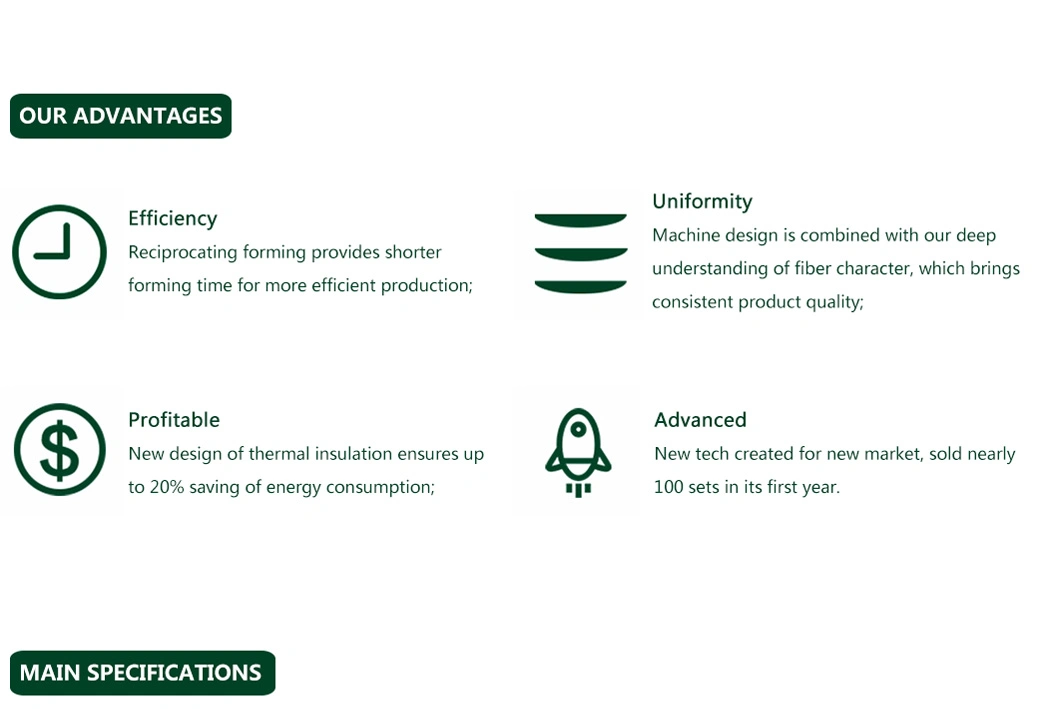 OUR ADVANTAGES

Efficiency
Reciprocating forming provides shorter forming time for more efficient production;

Uniformity
Machine design is combined with our deep understanding of fiber character, which brings consistent product quality;

Profitable
New design of thermal insulation ensures up to 20% saving of energy consumption;

Advanced
New tech created for new market, sold nearly 100 sets in its first year.

MAIN SPECIFICATIONS